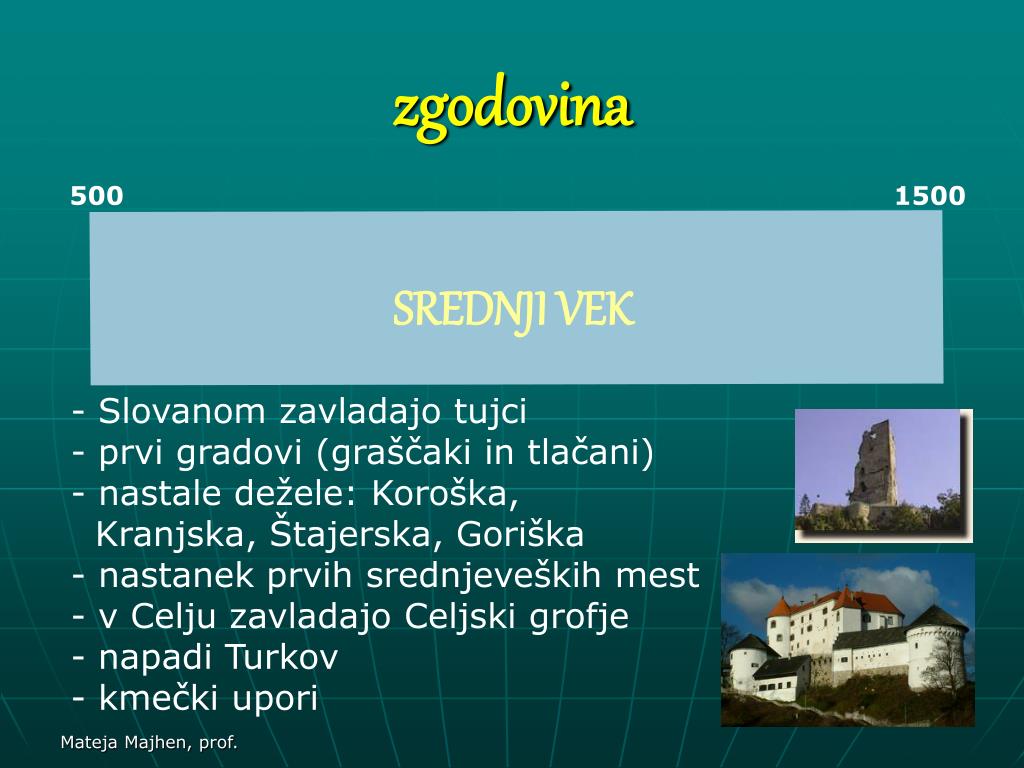 zgodovina

500

1500

SREDNJI VEK

- Slovanom zavladajo tujci
- prvi gradovi (graščaki in tlačani)
- nastale dežele: Koroška, Kranjska, Štajerska, Goriška
- nastanek prvih srednjeveških mest
- v Celju zavladajo Celjski grofje
- napadi Turkov
- kmečki upori

Mateja Majhen, prof.